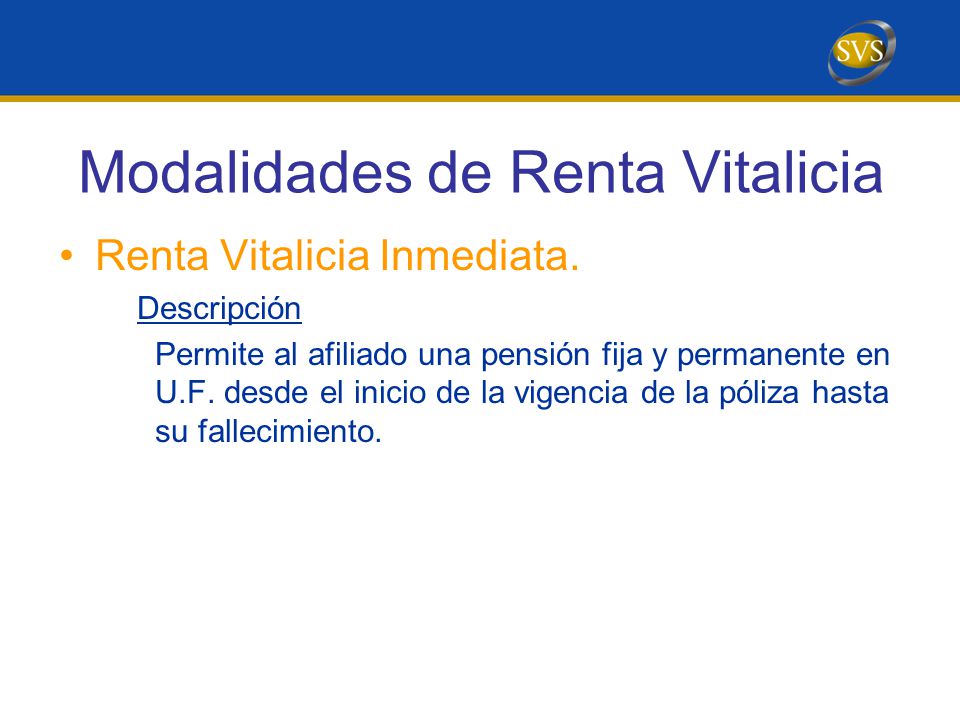 SVS

Modalidades de Renta Vitalicia

• Renta Vitalicia Inmediata.

Descripción

Permite al afiliado una pensión fija y permanente en U.F. desde el inicio de la vigencia de la póliza hasta su fallecimiento.